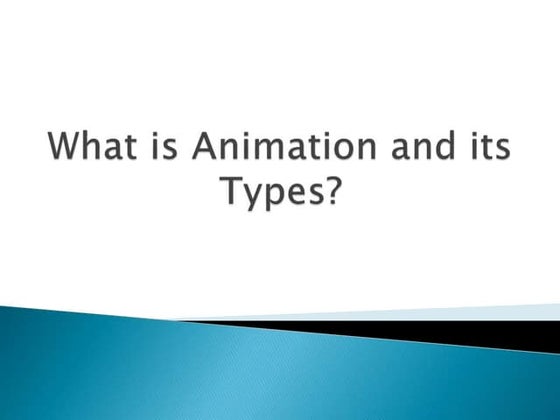 What is Animation and its Types?